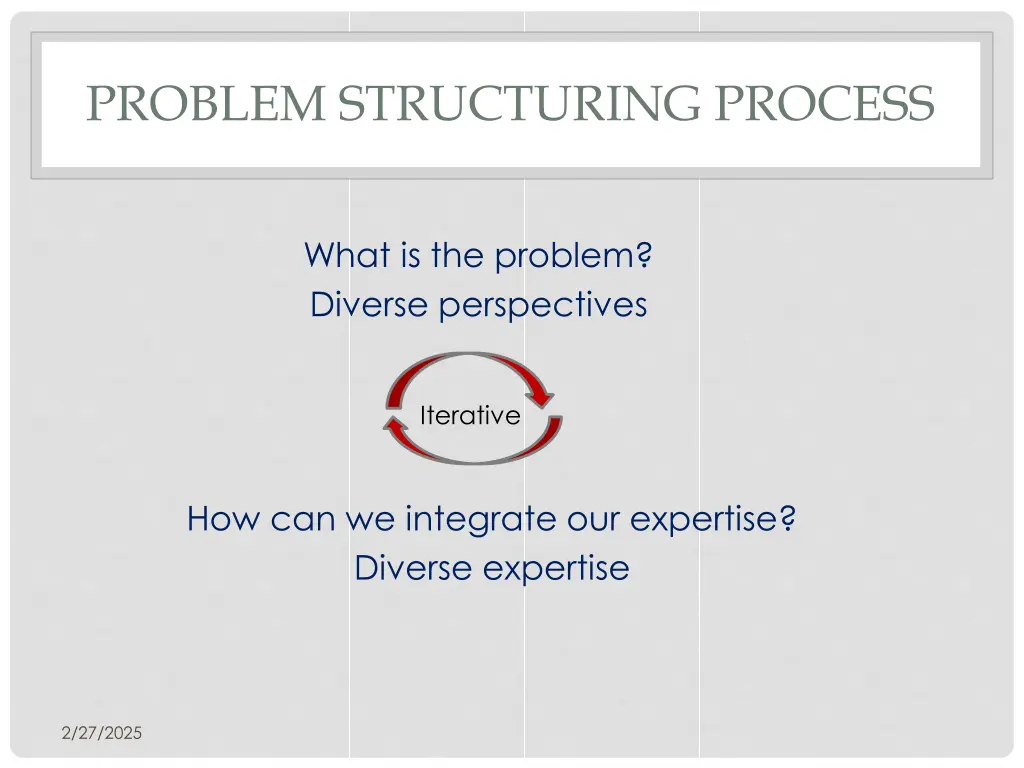 PROBLEM STRUCTURING PROCESS

What is the problem?
Diverse perspectives

Iterative

How can we integrate our expertise?
Diverse expertise

2/27/2025